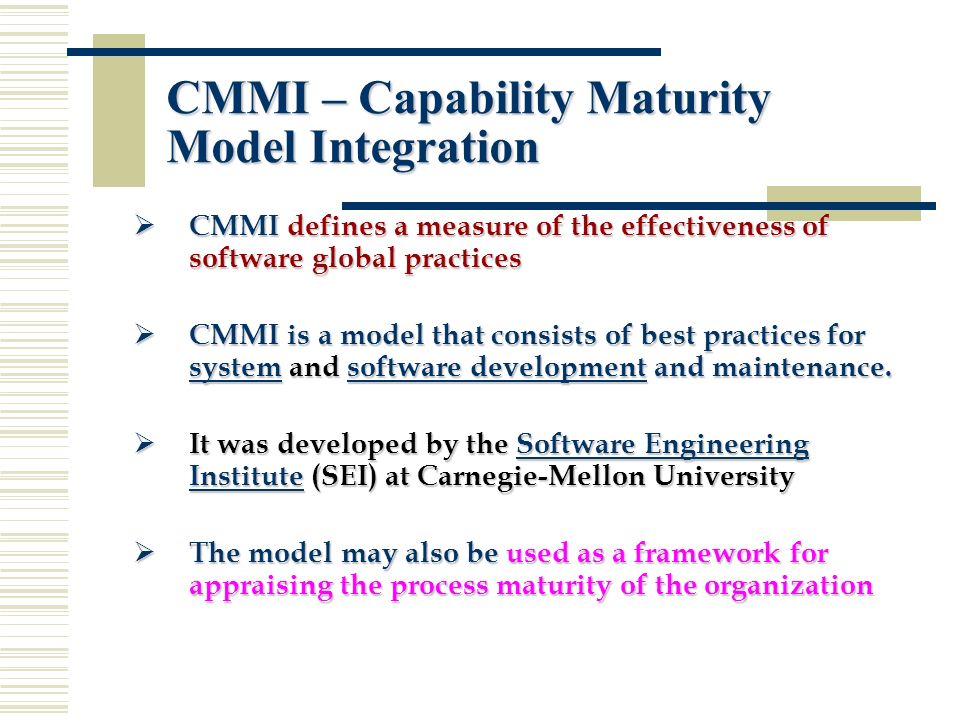 CMMI – Capability Maturity Model Integration

➢ CMMI defines a measure of the effectiveness of software global practices

➢ CMMI is a model that consists of best practices for system and software development and maintenance.

➢ It was developed by the Software Engineering Institute (SEI) at Carnegie-Mellon University

➢ The model may also be used as a framework for appraising the process maturity of the organization